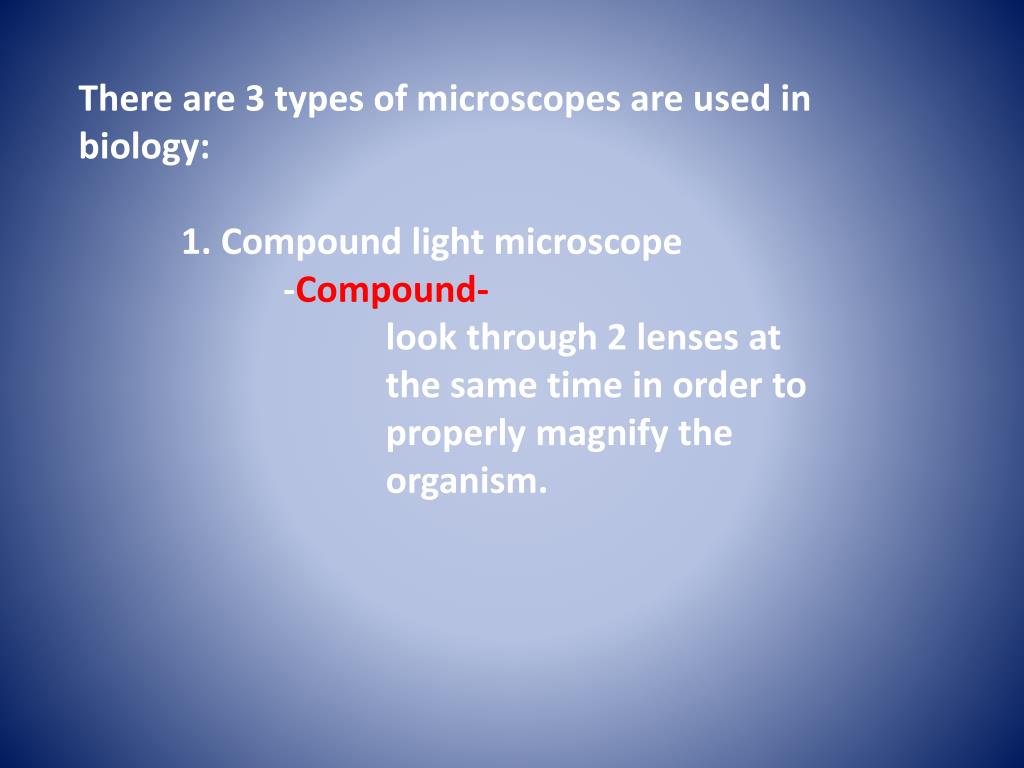 There are 3 types of microscopes are used in biology:

1. Compound light microscope

-Compound-

look through 2 lenses at the same time in order to properly magnify the organism.